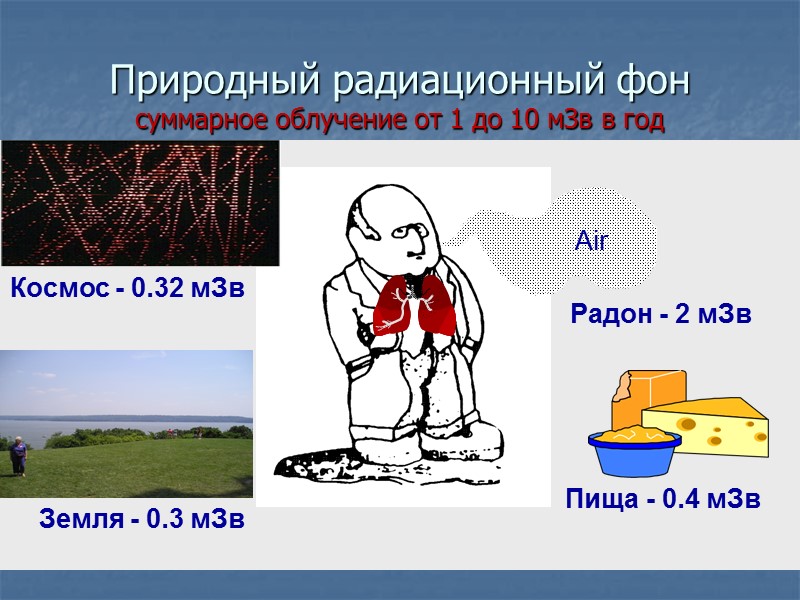 Природный радиационный фон
суммарное облучение от 1 до 10 мЗв в год

Космос - 0.32 мЗв

Air

Радон - 2 мЗв

Земля - 0.3 мЗв

Пища - 0.4 мЗв